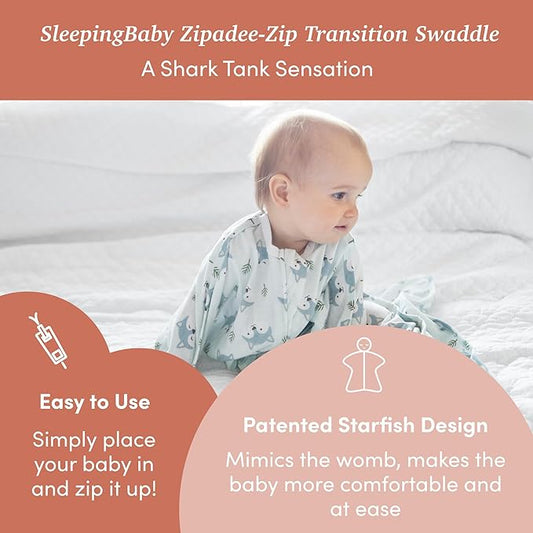 SleepingBaby Zipadee-Zip Transition Swaddle
A Shark Tank Sensation

Easy to Use
Simply place your baby in and zip it up!

Patented Starfish Design
Mimics the womb, makes the baby more comfortable and at ease